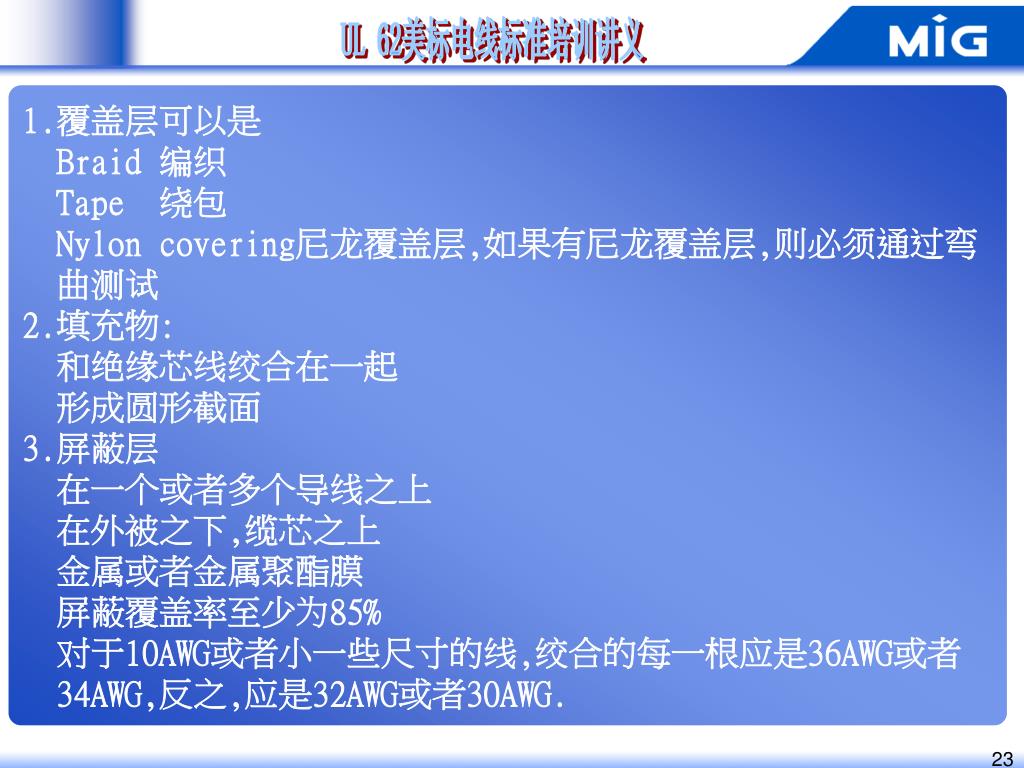 UL 62美标电线标准培训讲义

MiG

1.覆盖层可以是
Braid 编织
Tape 绕包
Nylon covering尼龙覆盖层,如果有尼龙覆盖层,则必须通过弯曲测试
2.填充物:
和绝缘芯线绞合在一起
形成圆形截面
3.屏蔽层
在一个或者多个导线之上
在外被之下,缆芯之上
金属或者金属聚酯膜
屏蔽覆盖率至少为85%
对于10AWG或者小一些尺寸的线,绞合的每一根应是36AWG或者34AWG,反之,应是32AWG或者30AWG.

23